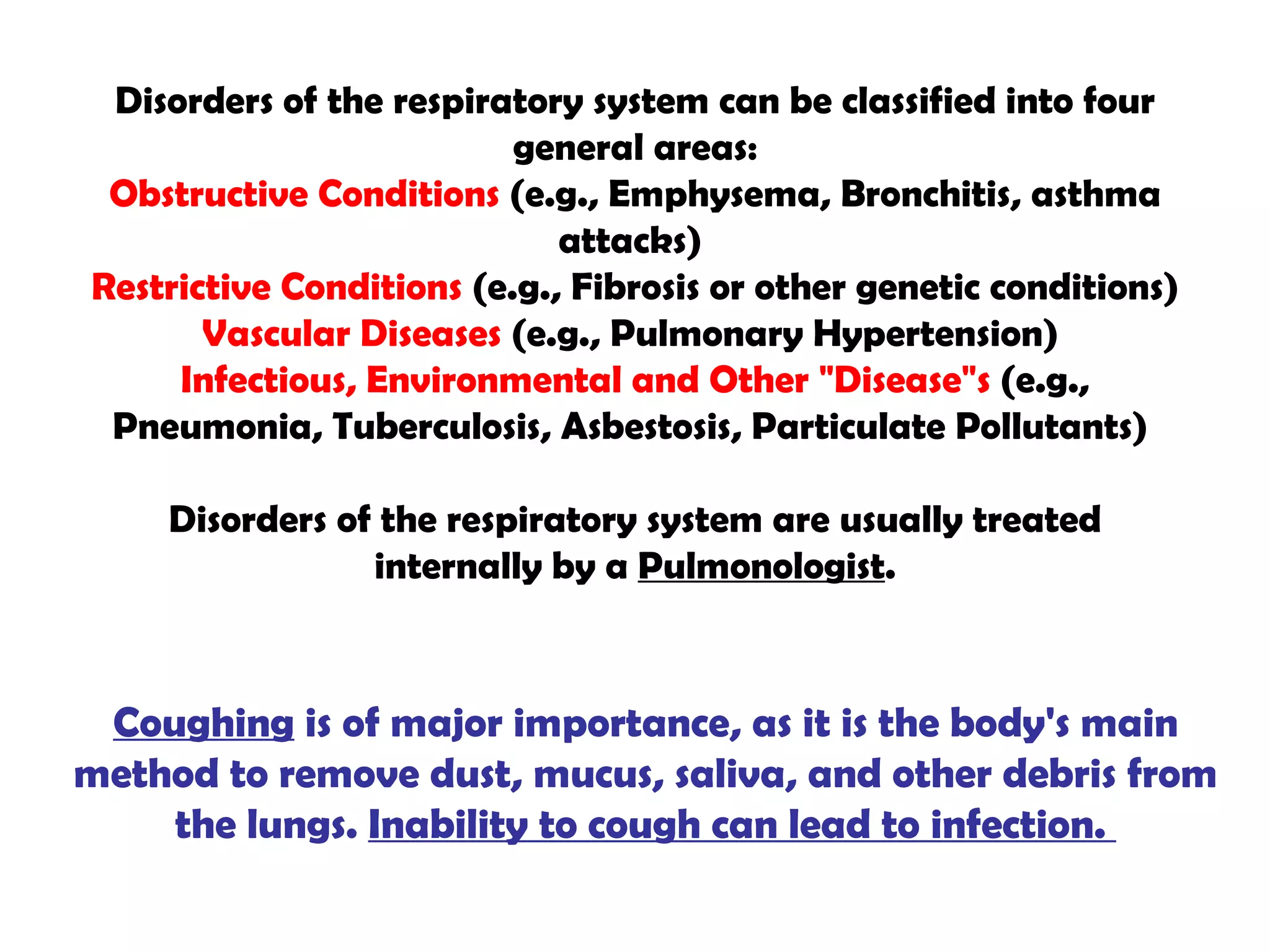 Disorders of the respiratory system can be classified into four general areas:
Obstructive Conditions (e.g., Emphysema, Bronchitis, asthma attacks)
Restrictive Conditions (e.g., Fibrosis or other genetic conditions)
Vascular Diseases (e.g., Pulmonary Hypertension)
Infectious, Environmental and Other "Disease"s (e.g., Pneumonia, Tuberculosis, Asbestosis, Particulate Pollutants)

Disorders of the respiratory system are usually treated internally by a Pulmonologist.

Coughing is of major importance, as it is the body's main method to remove dust, mucus, saliva, and other debris from the lungs. Inability to cough can lead to infection.